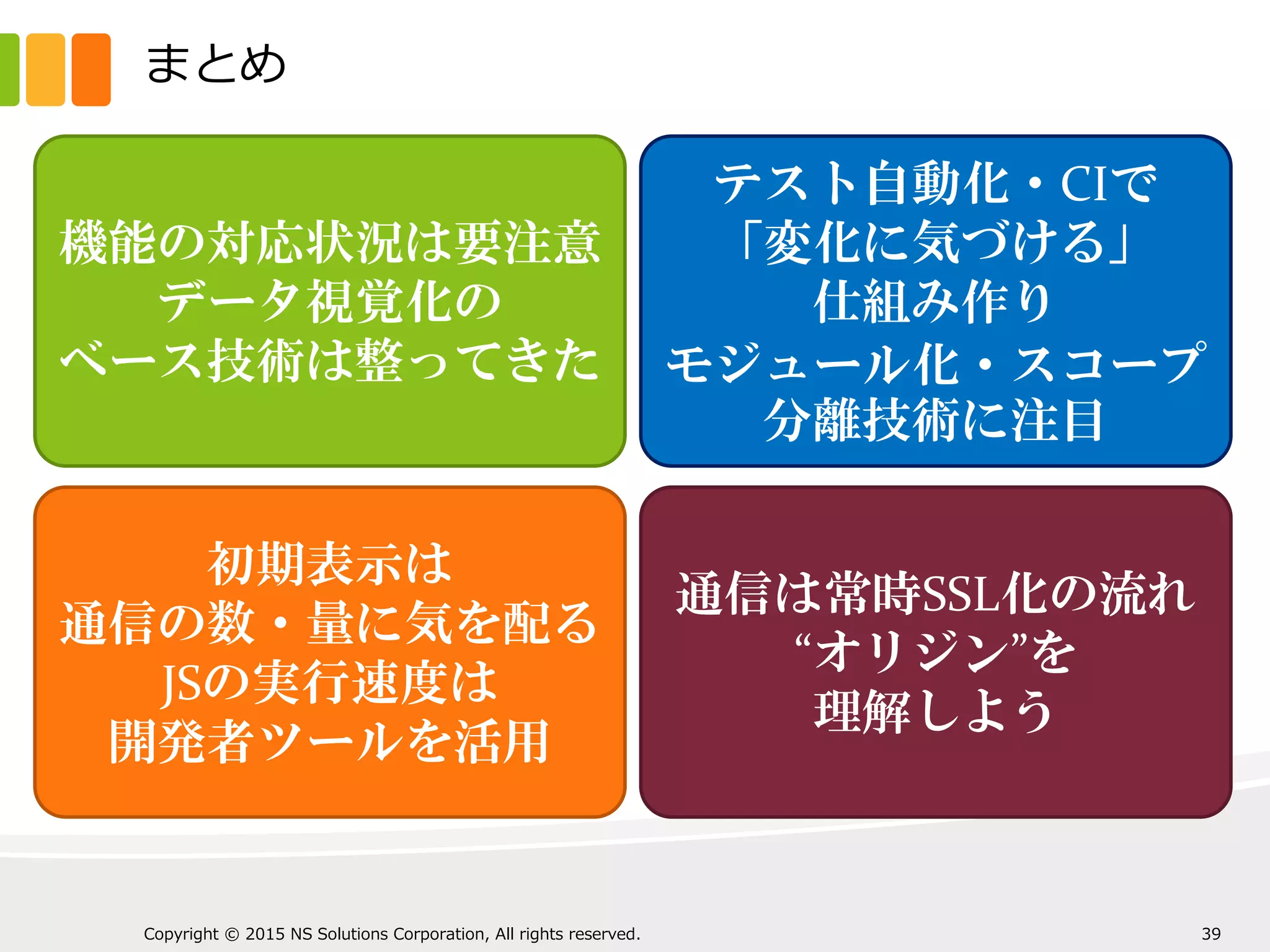 まとめ

機能の対応状況は要注意
データ視覚化の
ベース技術は整ってきた

テスト自動化・CIで
「変化に気づける」
仕組み作り
モジュール化・スコープ
分離技術に注目

初期表示は
通信の数・量に気を配る
JSの実行速度は
開発者ツールを活用

通信は常時SSL化の流れ
“オリジン”を
理解しよう

Copyright © 2015 NS Solutions Corporation, All rights reserved.

39